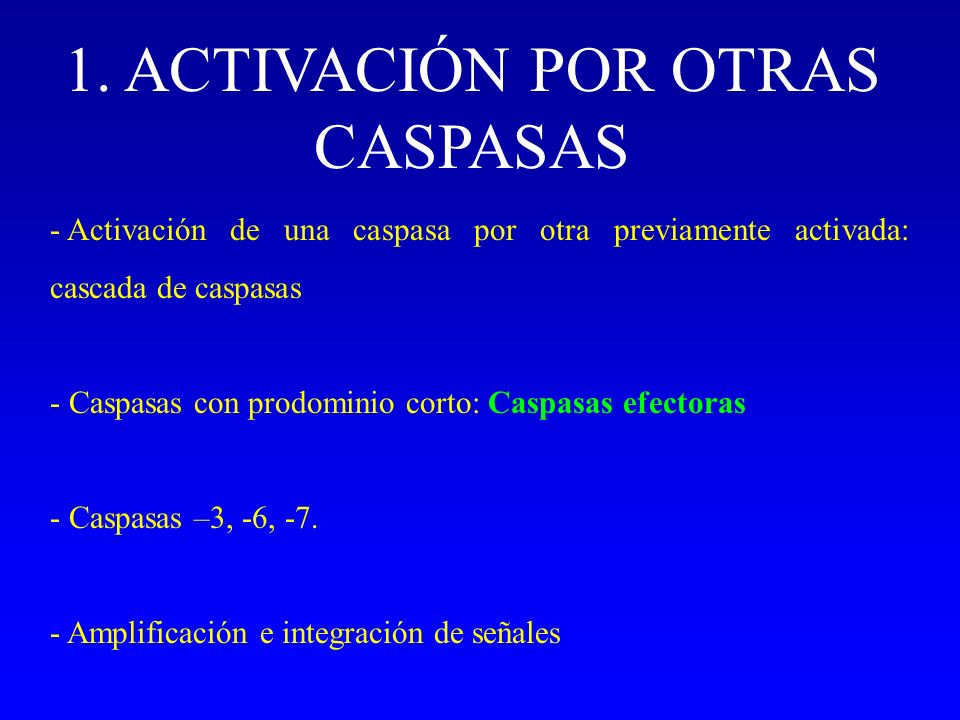 1. ACTIVACIÓN POR OTRAS CASPASAS

- Activación de una caspasa por otra previamente activada: cascada de caspasas

- Caspasas con prodominio corto: Caspasas efectoras

- Caspasas –3, -6, -7.

- Amplificación e integración de señales